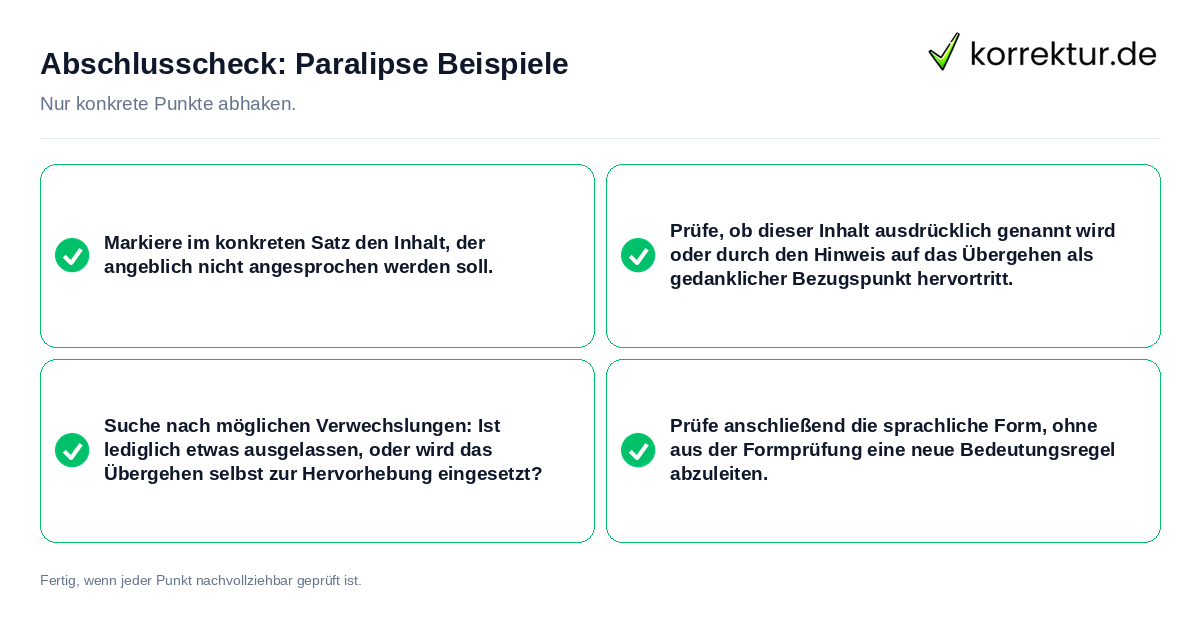 Abschlusscheck: Paralipse Beispiele

korrektur.de

Nur konkrete Punkte abhaken.

Markiere im konkreten Satz den Inhalt, der angeblich nicht angesprochen werden soll.

Prüfe, ob dieser Inhalt ausdrücklich genannt wird oder durch den Hinweis auf das Übergehen als gedanklicher Bezugspunkt hervortritt.

Suche nach möglichen Verwechslungen: Ist lediglich etwas ausgelassen, oder wird das Übergehen selbst zur Hervorhebung eingesetzt?

Prüfe anschließend die sprachliche Form, ohne aus der Formprüfung eine neue Bedeutungsregel abzuleiten.

Fertig, wenn jeder Punkt nachvollziehbar geprüft ist.